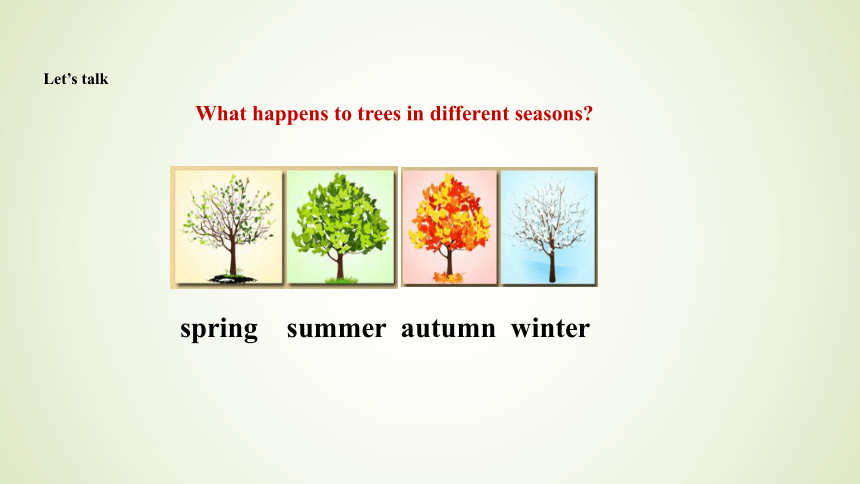 Let’s talk

What happens to trees in different seasons?

spring summer autumn winter